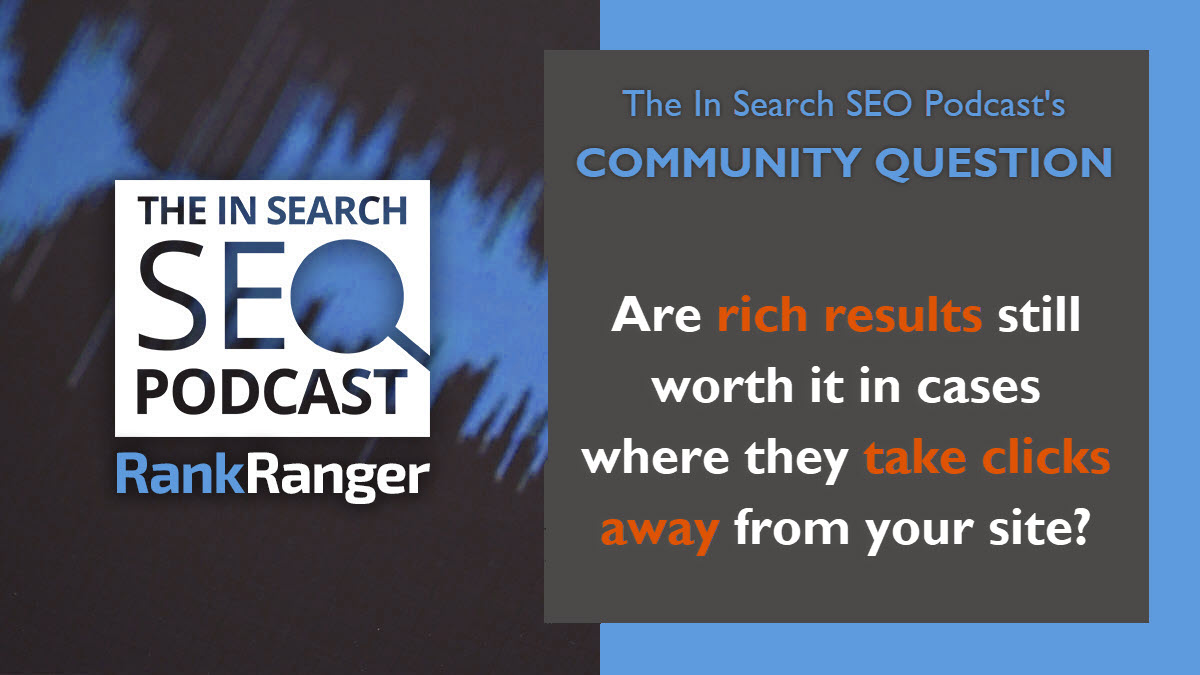 THE IN SEARCH
SEO
PODCAST

RankRanger

The In Search SEO Podcast's
COMMUNITY QUESTION

Are rich results still worth it in cases where they take clicks away from your site?